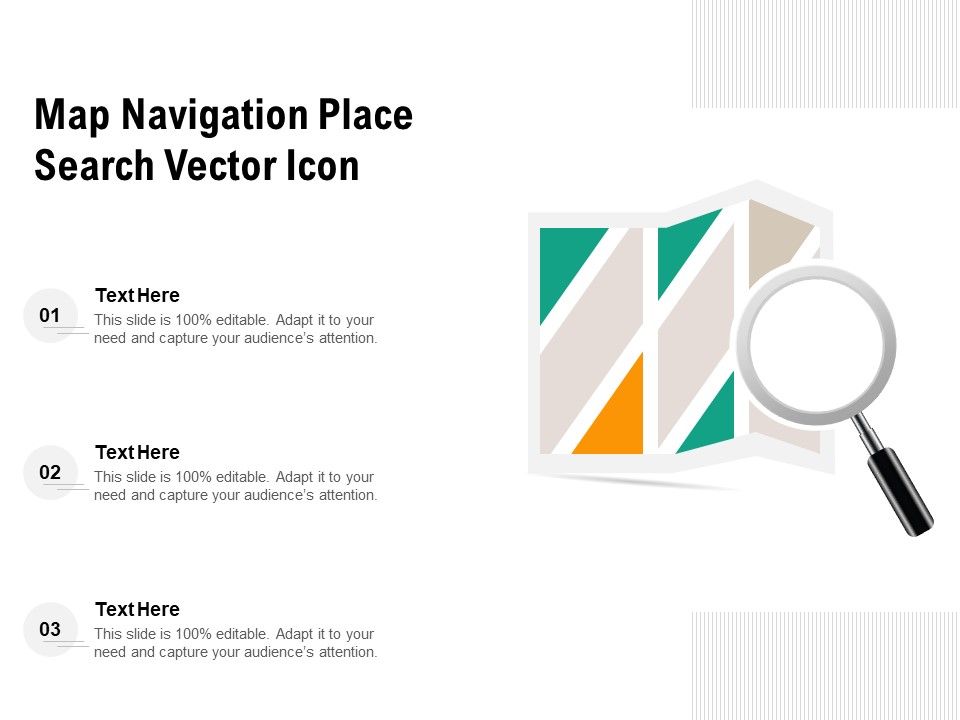 Map Navigation Place Search Vector Icon

01

Text Here

This slide is 100% editable. Adapt it to your need and capture your audience's attention.

02

Text Here

This slide is 100% editable. Adapt it to your need and capture your audience's attention.

03

Text Here

This slide is 100% editable. Adapt it to your need and capture your audience's attention.